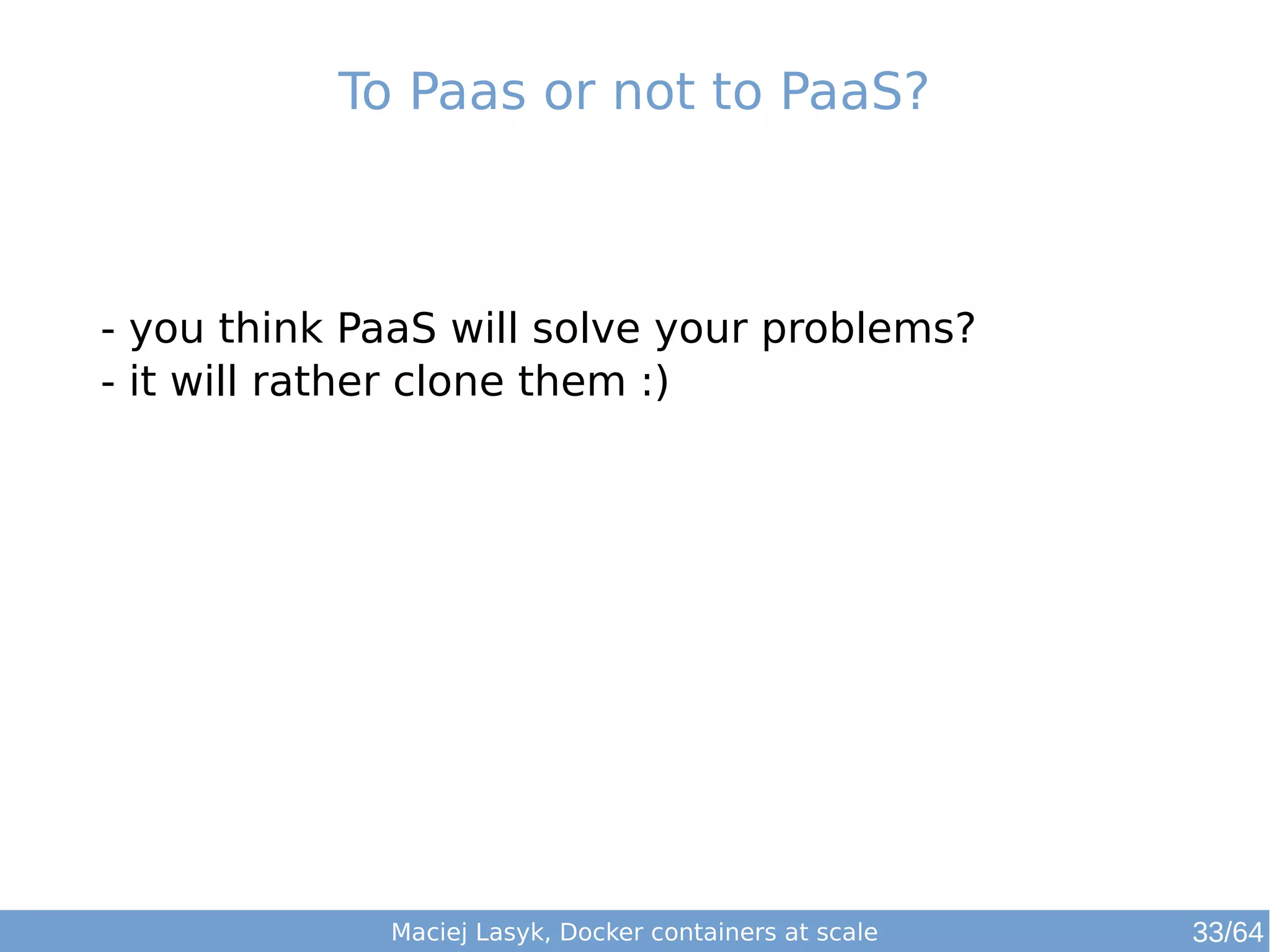 To Paas or not to PaaS?

- you think PaaS will solve your problems?
- it will rather clone them :)

Maciej Lasyk, Docker containers at scale

33/64